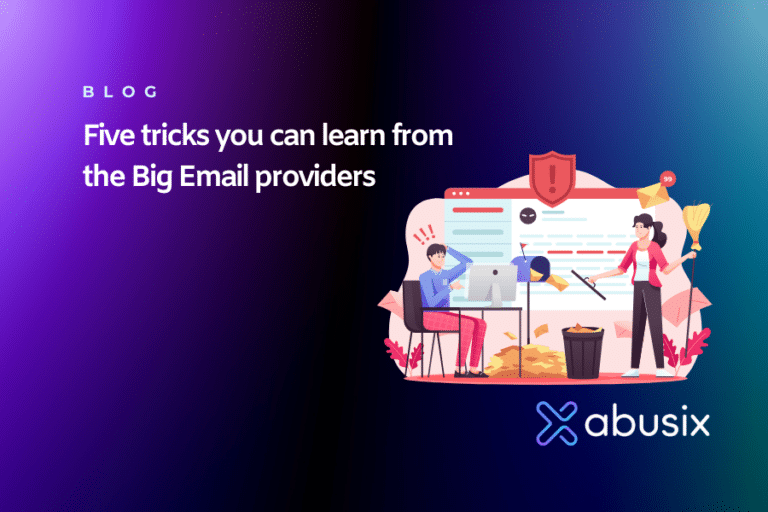 BLOG

Five tricks you can learn from the Big Email providers

99

!!!

abusix